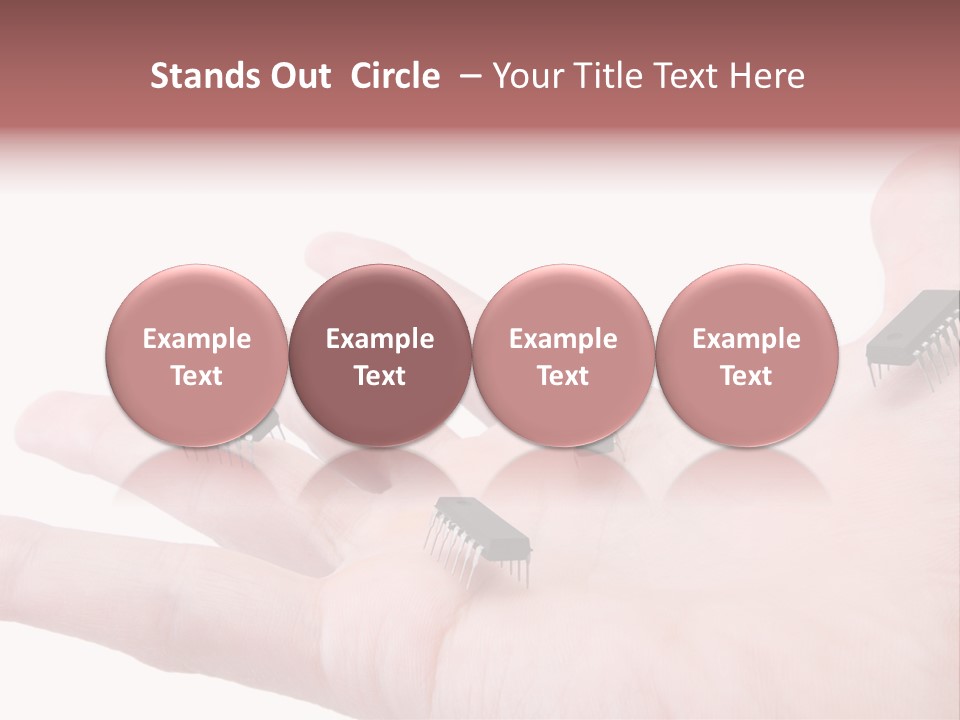 Stands Out Circle – Your Title Text Here

Example Text

Example Text

Example Text

Example Text